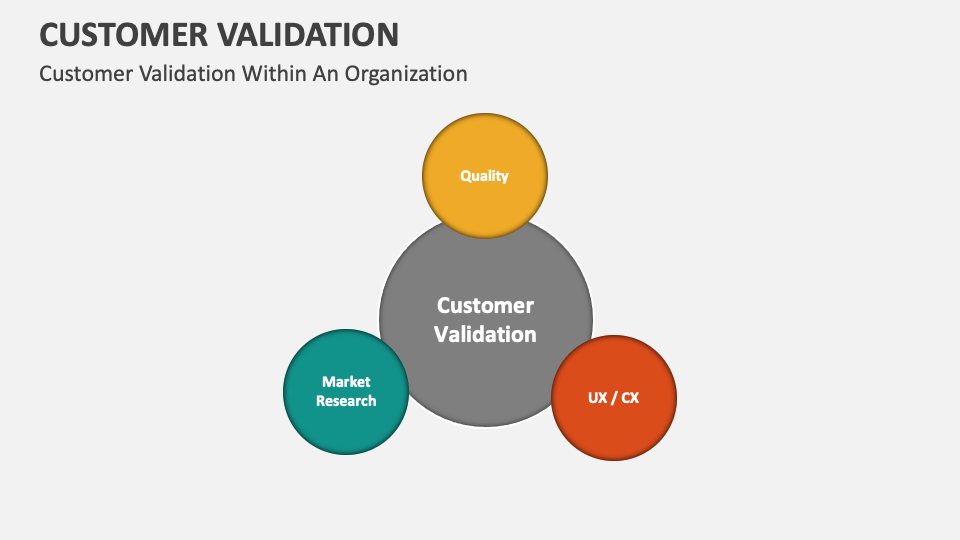 CUSTOMER VALIDATION
Customer Validation Within An Organization

Quality

Customer Validation

Market Research

UX / CX